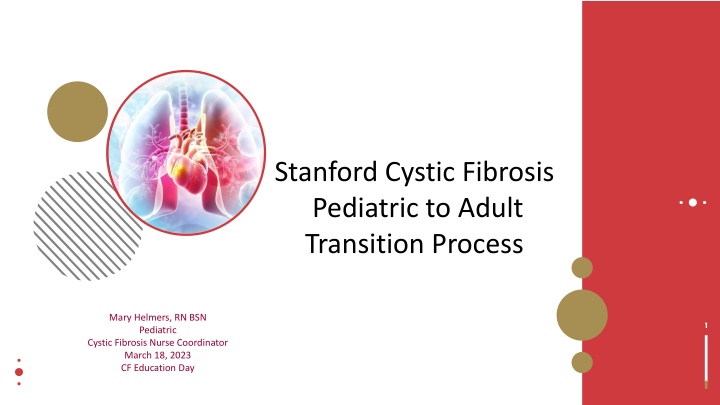 Stanford Cystic Fibrosis Pediatric to Adult Transition Process

Mary Helmers, RN BSN
Pediatric
Cystic Fibrosis Nurse Coordinator
March 18, 2023
CF Education Day

1